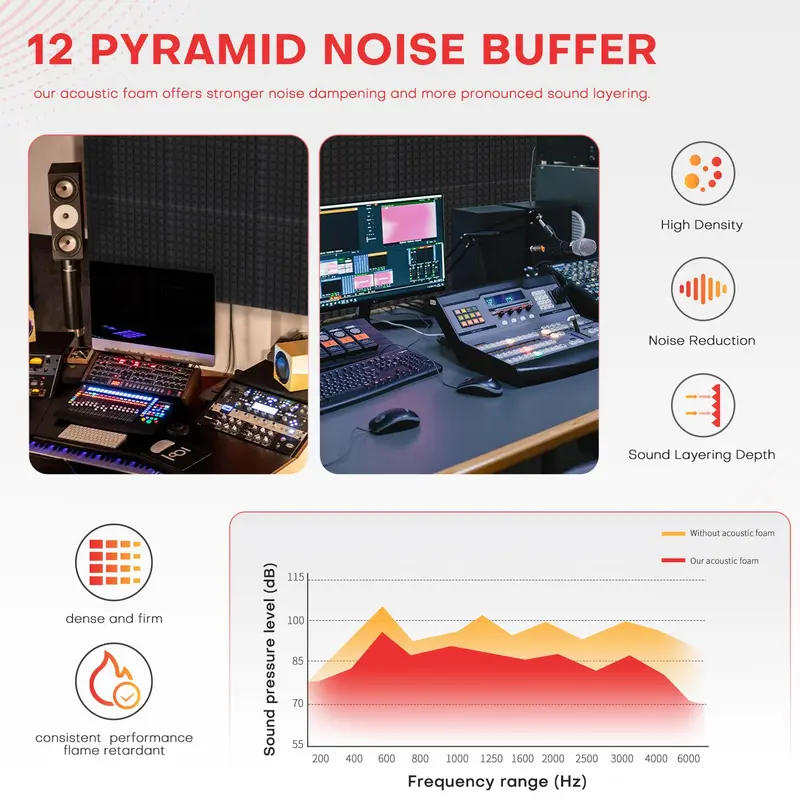 12 PYRAMID NOISE BUFFER

our acoustic foam offers stronger noise dampening and more pronounced sound layering.

High Density

Noise Reduction

Sound Layering Depth

dense and firm

consistent performance flame retardant

Without acoustic foam

Our acoustic foam

Sound pressure level (dB)

115
100
85
70
55

200 400 600 800 1000 1250 1600 2000 2500 3000 4000 6000

Frequency range (Hz)